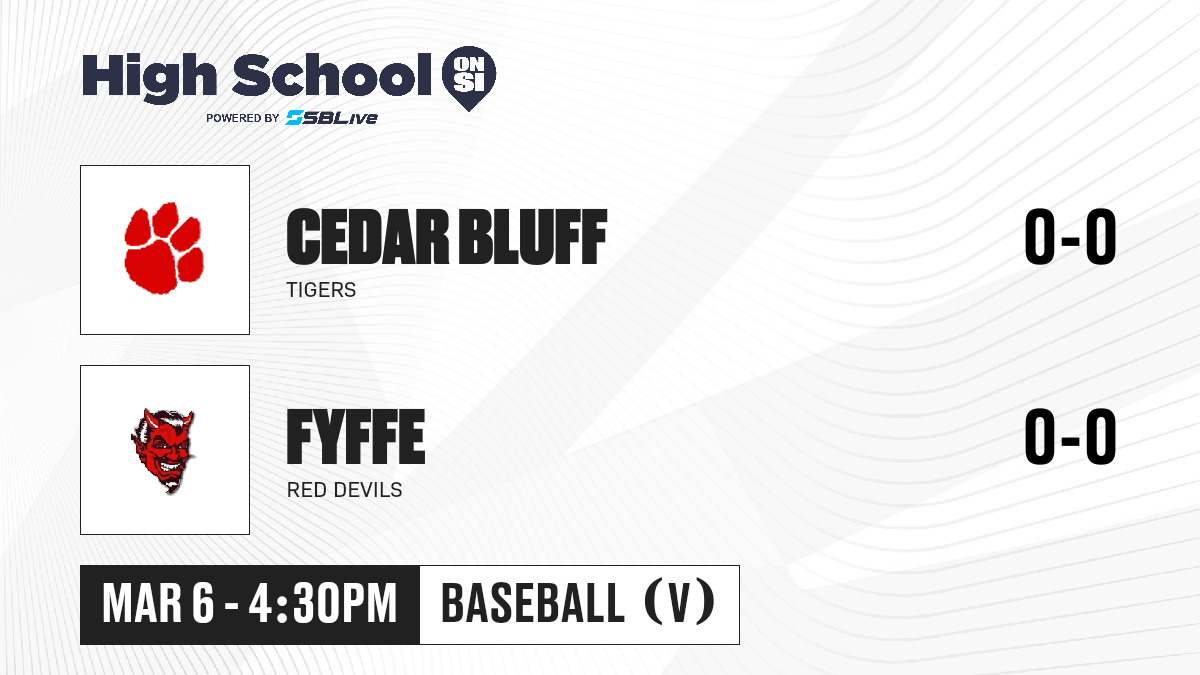 High School ON SI
POWERED BY SBLive

CEDAR BLUFF
TIGERS
0-0

FYFFE
RED DEVILS
0-0

MAR 6 - 4:30PM
BASEBALL (V)